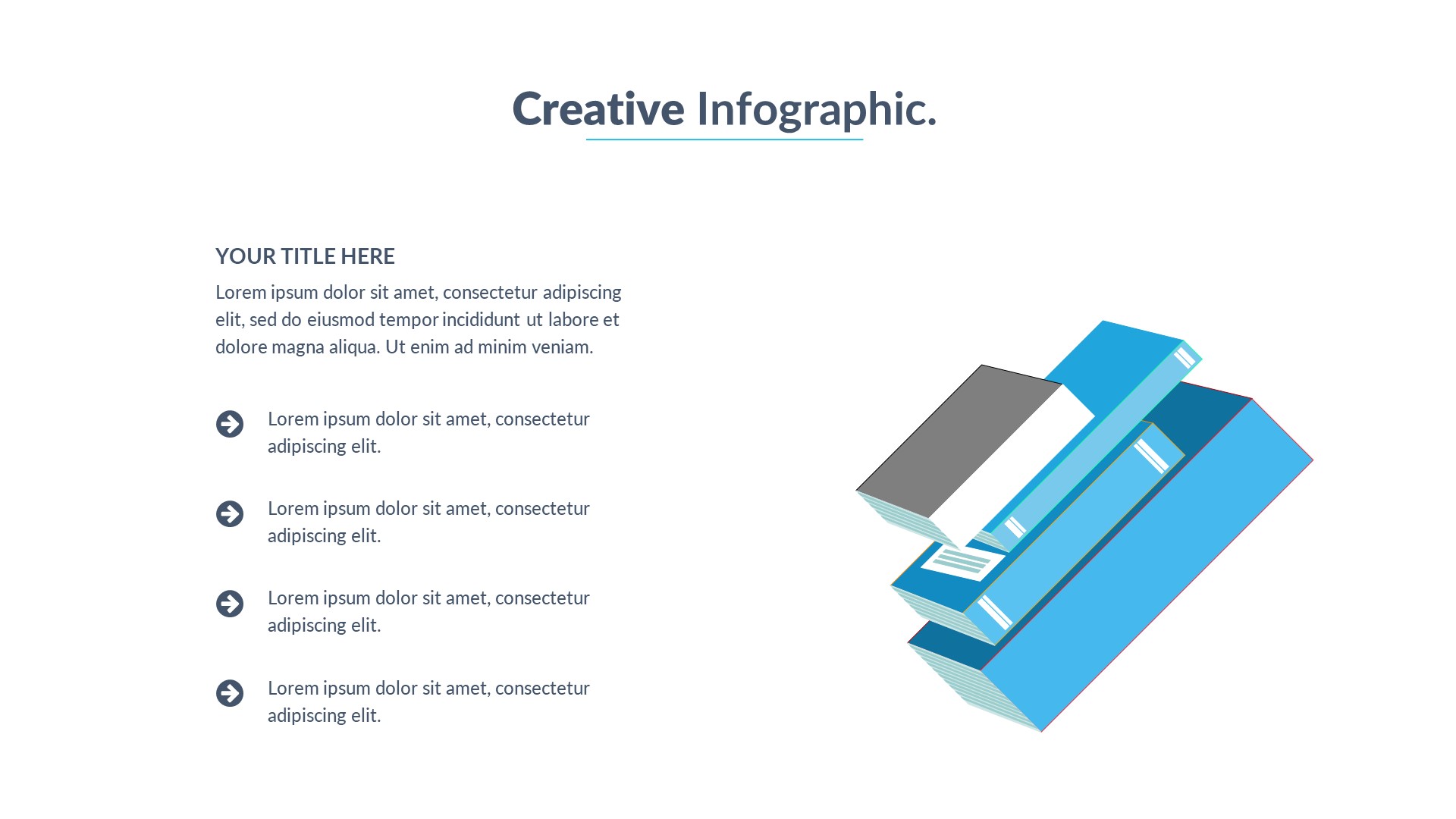 Creative Infographic.

YOUR TITLE HERE

Lorem ipsum dolor sit amet, consectetur adipiscing elit, sed do eiusmod tempor incididunt ut labore et dolore magna aliqua. Ut enim ad minim veniam.

Lorem ipsum dolor sit amet, consectetur adipiscing elit.

Lorem ipsum dolor sit amet, consectetur adipiscing elit.

Lorem ipsum dolor sit amet, consectetur adipiscing elit.

Lorem ipsum dolor sit amet, consectetur adipiscing elit.